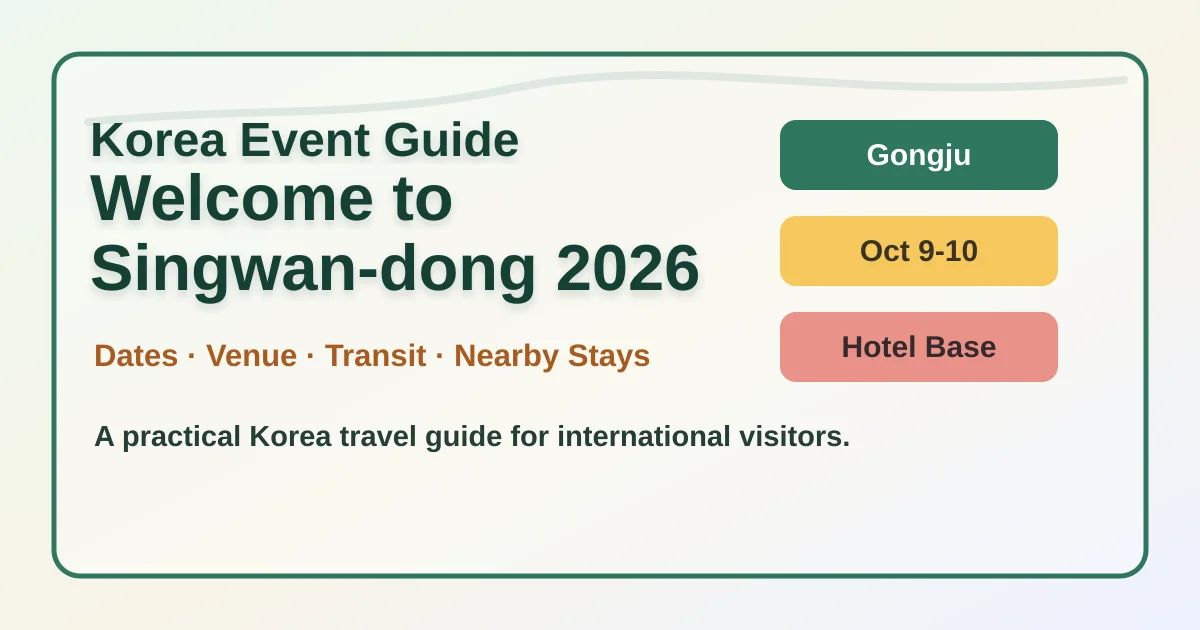 Korea Event Guide
Welcome to Singwan-dong 2026

Dates · Venue · Transit · Nearby Stays

A practical Korea travel guide for international visitors.

Gongju

Oct 9-10

Hotel Base